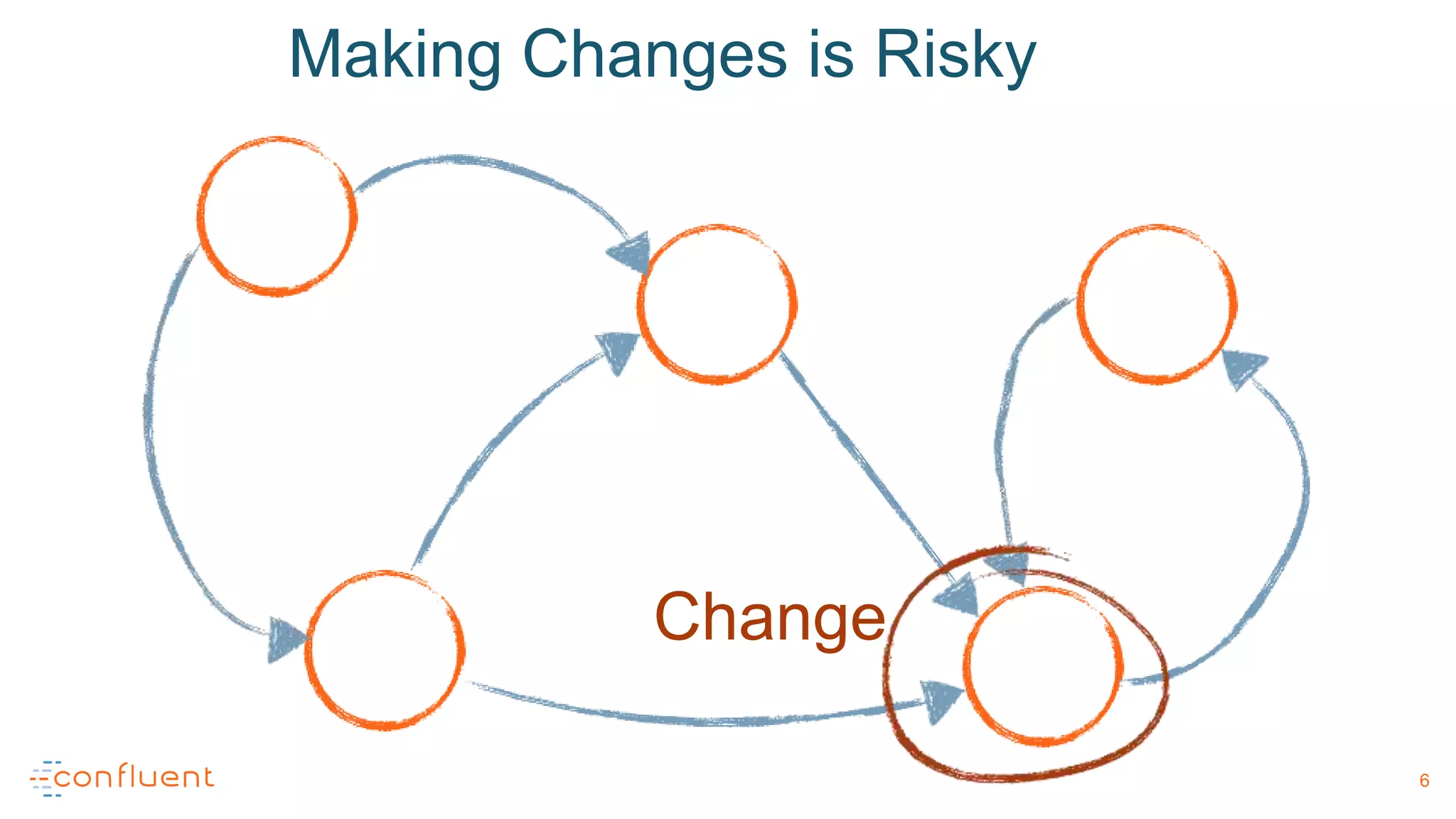 Making Changes is Risky

Change

confluent

6